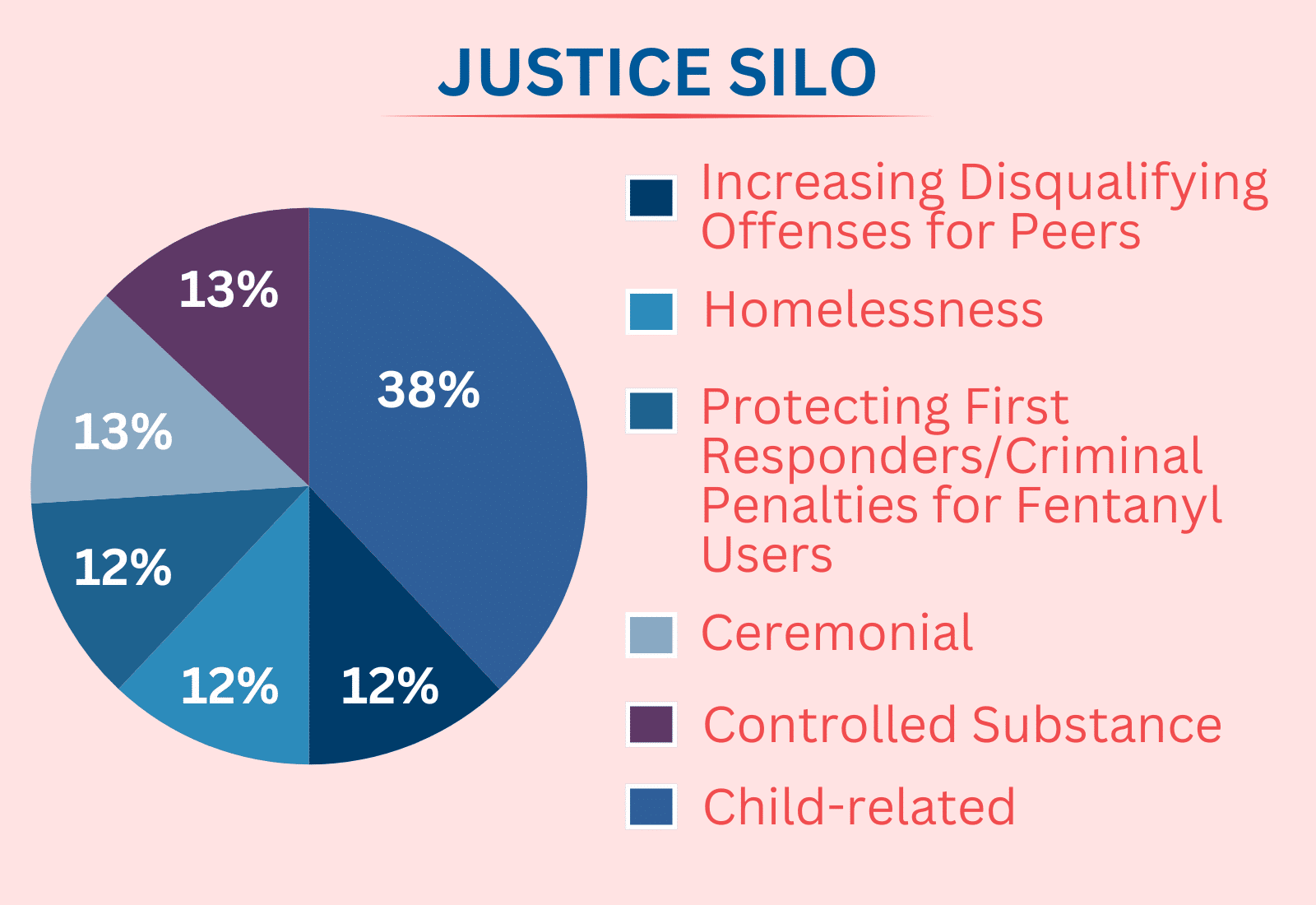 JUSTICE SILO

13%

38%

13%

12%

12%

12%

Increasing Disqualifying Offenses for Peers

Homelessness

Protecting First Responders/Criminal Penalties for Fentanyl Users

Ceremonial

Controlled Substance

Child-related